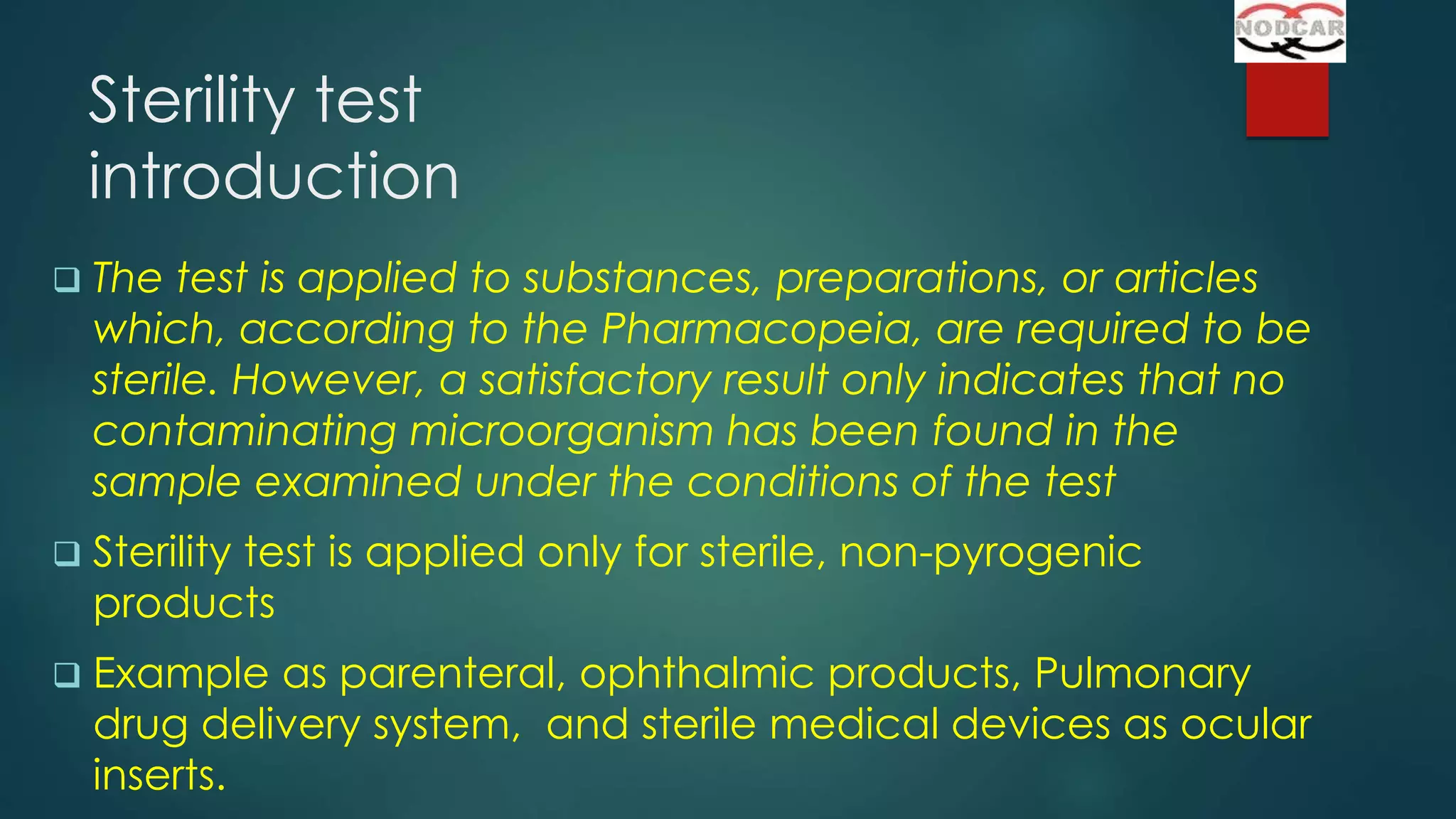 NODCAR

Sterility test introduction

❑ The test is applied to substances, preparations, or articles which, according to the Pharmacopeia, are required to be sterile. However, a satisfactory result only indicates that no contaminating microorganism has been found in the sample examined under the conditions of the test

❑ Sterility test is applied only for sterile, non-pyrogenic products

❑ Example as parenteral, ophthalmic products, Pulmonary drug delivery system,  and sterile medical devices as ocular inserts.